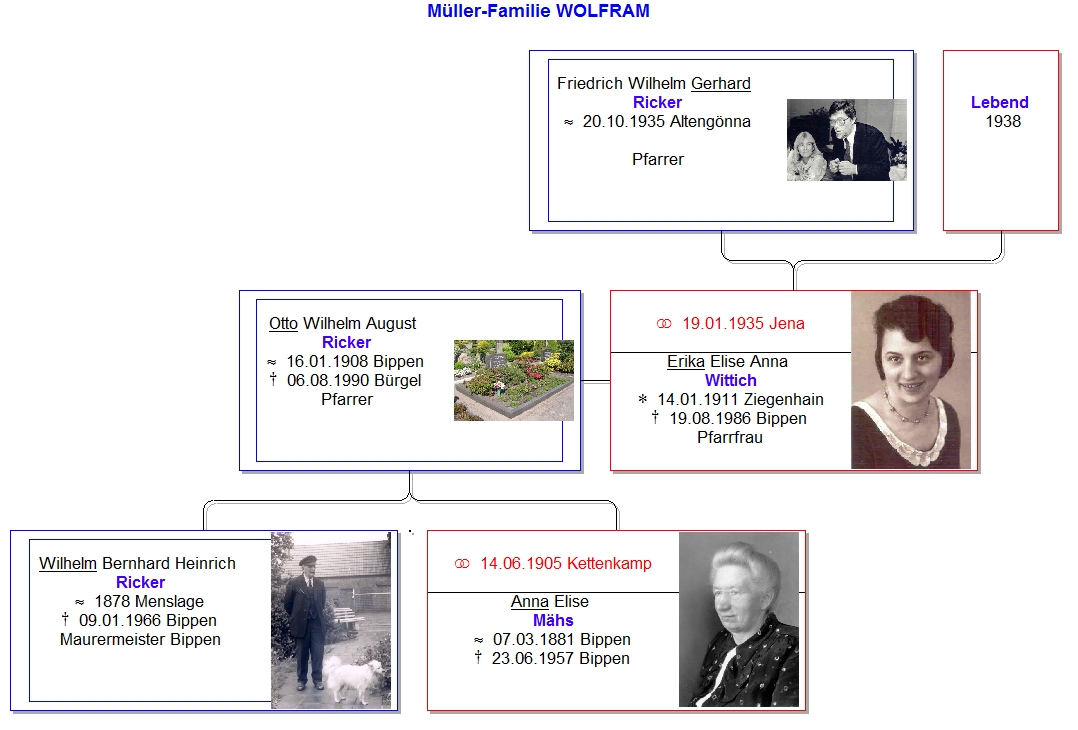 Müller-Familie WOLFRAM

Friedrich Wilhelm Gerhard
Ricker
≈ 20.10.1935 Altengönna

Pfarrer

Lebend
1938

Otto Wilhelm August
Ricker
≈ 16.01.1908 Bippen
† 06.08.1990 Bürgel
Pfarrer

⚭ 19.01.1935 Jena

Erika Elise Anna
Wittich
∗ 14.01.1911 Ziegenhain
† 19.08.1986 Bippen
Pfarrfrau

Wilhelm Bernhard Heinrich
Ricker
≈ 1878 Menslage
† 09.01.1966 Bippen
Maurermeister Bippen

⚭ 14.06.1905 Kettenkamp

Anna Elise
Mähs
≈ 07.03.1881 Bippen
† 23.06.1957 Bippen